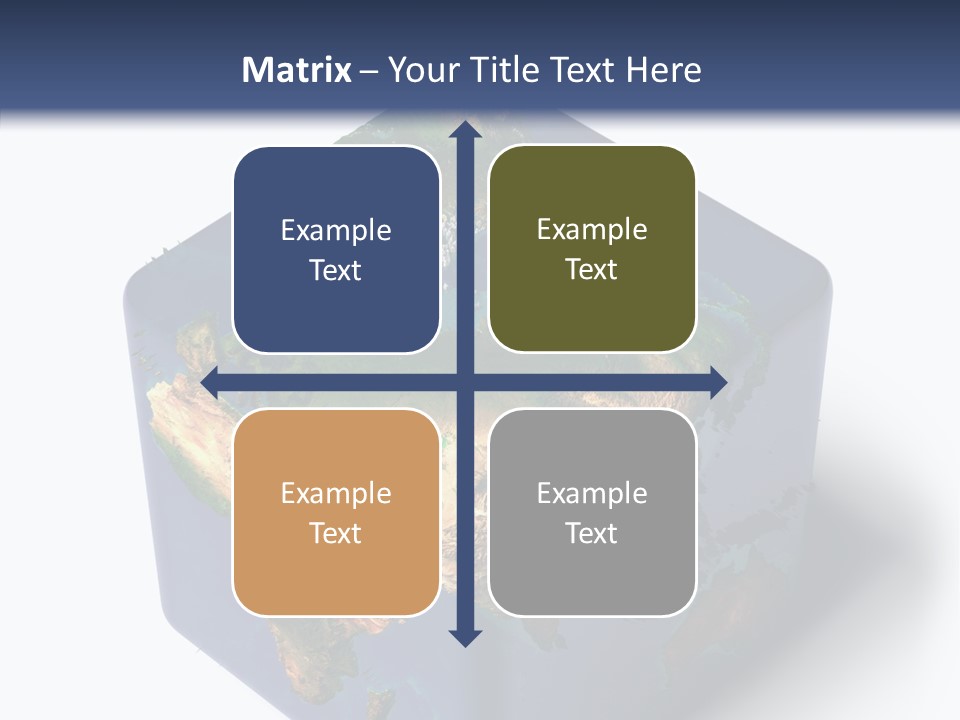 Matrix – Your Title Text Here

Example Text

Example Text

Example Text

Example Text